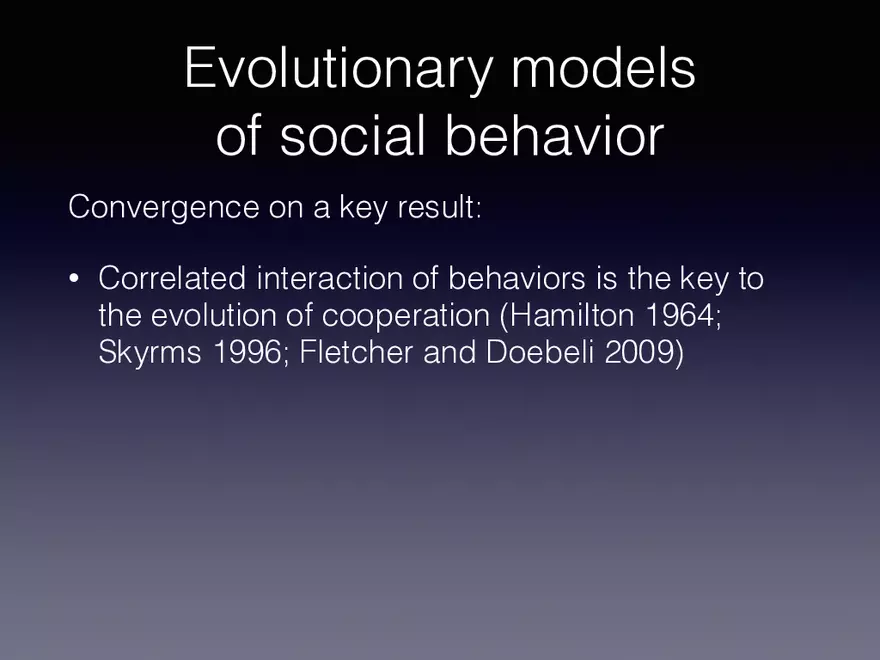 Evolutionary models of social behavior

Convergence on a key result:

• Correlated interaction of behaviors is the key to the evolution of cooperation (Hamilton 1964; Skyrms 1996; Fletcher and Doebeli 2009)